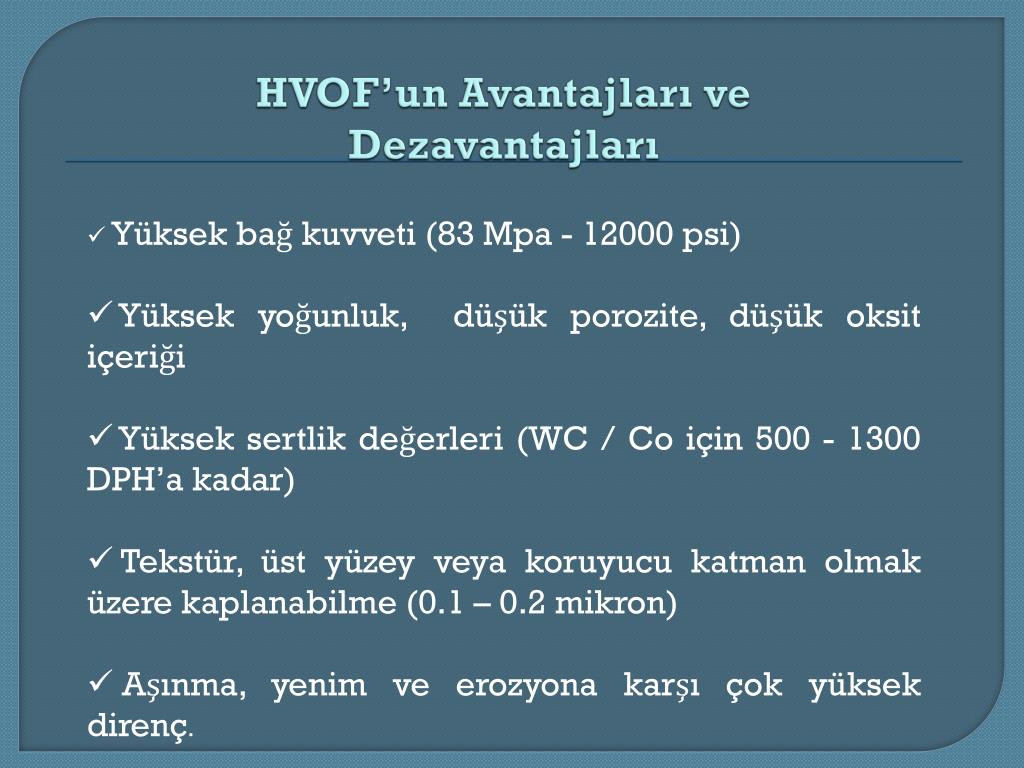 HVOF’un Avantajları ve Dezavantajları

✓ Yüksek bağ kuvveti (83 Mpa - 12000 psi)

✓ Yüksek yoğunluk, düşük porozite, düşük oksit içeriği

✓ Yüksek sertlik değerleri (WC / Co için 500 - 1300 DPH’a kadar)

✓ Tekstür, üst yüzey veya koruyucu katman olmak üzere kaplanabilme (0.1 – 0.2 mikron)

✓ Aşınma, yenim ve erozyona karşı çok yüksek direnç.